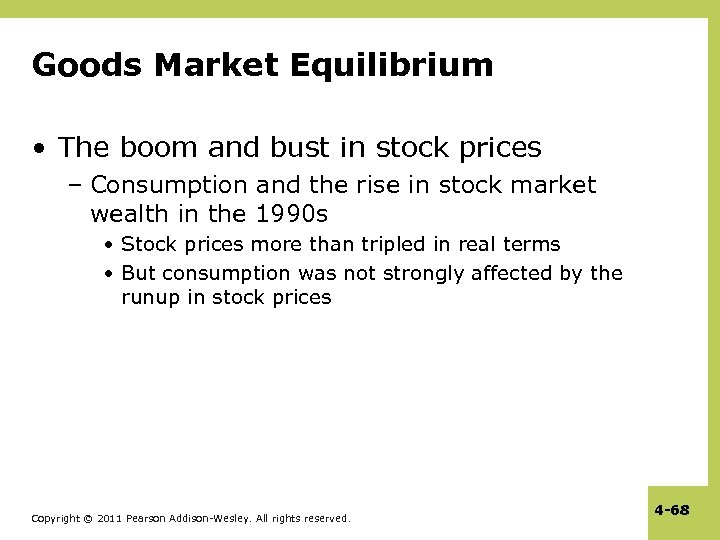 Goods Market Equilibrium

• The boom and bust in stock prices

– Consumption and the rise in stock market wealth in the 1990s

• Stock prices more than tripled in real terms

• But consumption was not strongly affected by the runup in stock prices

Copyright © 2011 Pearson Addison-Wesley. All rights reserved.

4-68